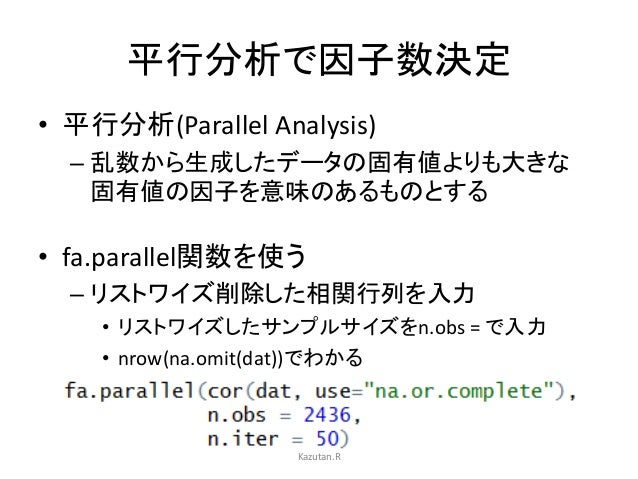 平行分析で因子数決定

• 平行分析(Parallel Analysis)
 – 乱数から生成したデータの固有値よりも大きな固有値の因子を意味のあるものとする

• fa.parallel関数を使う
 – リストワイズ削除した相関行列を入力
  • リストワイズしたサンプルサイズをn.obs = で入力
  • nrow(na.omit(dat))でわかる

fa.parallel(cor(dat, use="na.or.complete"),
            n.obs = 2436,
            n.iter = 50)

Kazutan.R